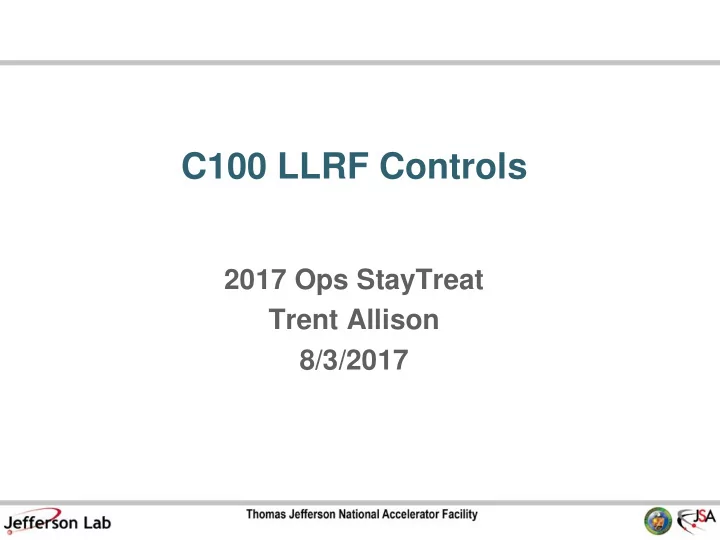 C100 LLRF Controls

2017 Ops StayTreat
Trent Allison
8/3/2017

Jefferson Lab
Thomas Jefferson National Accelerator Facility
JSA